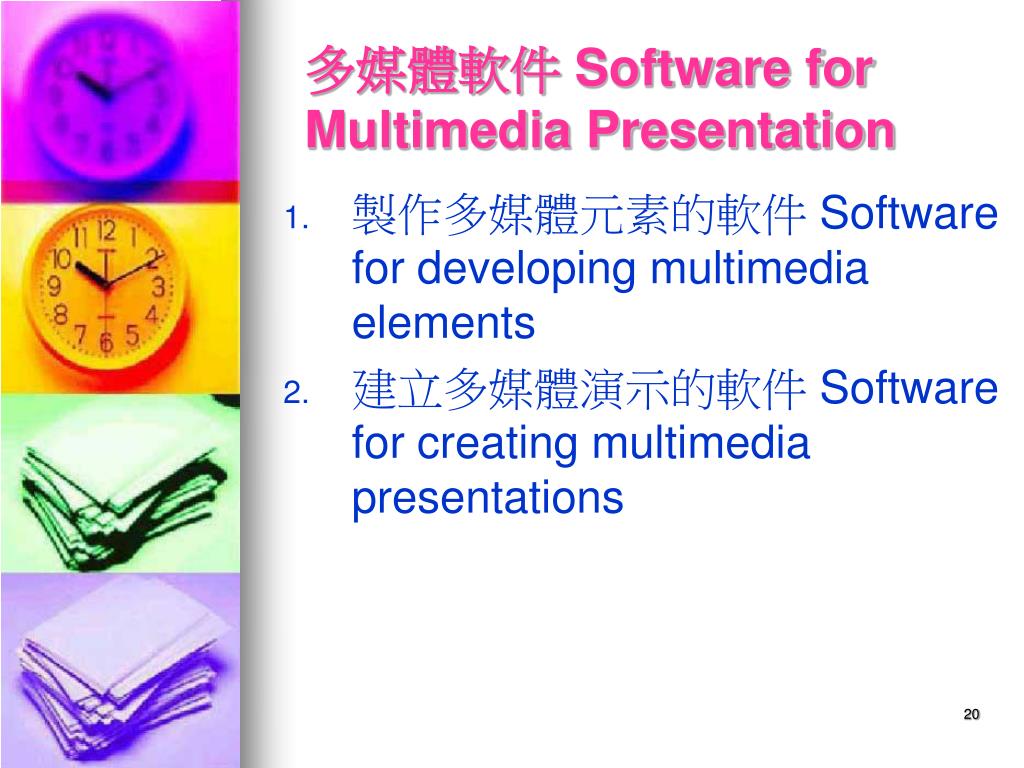 多媒體軟件 Software for Multimedia Presentation

1. 製作多媒體元素的軟件 Software for developing multimedia elements
2. 建立多媒體演示的軟件 Software for creating multimedia presentations

20